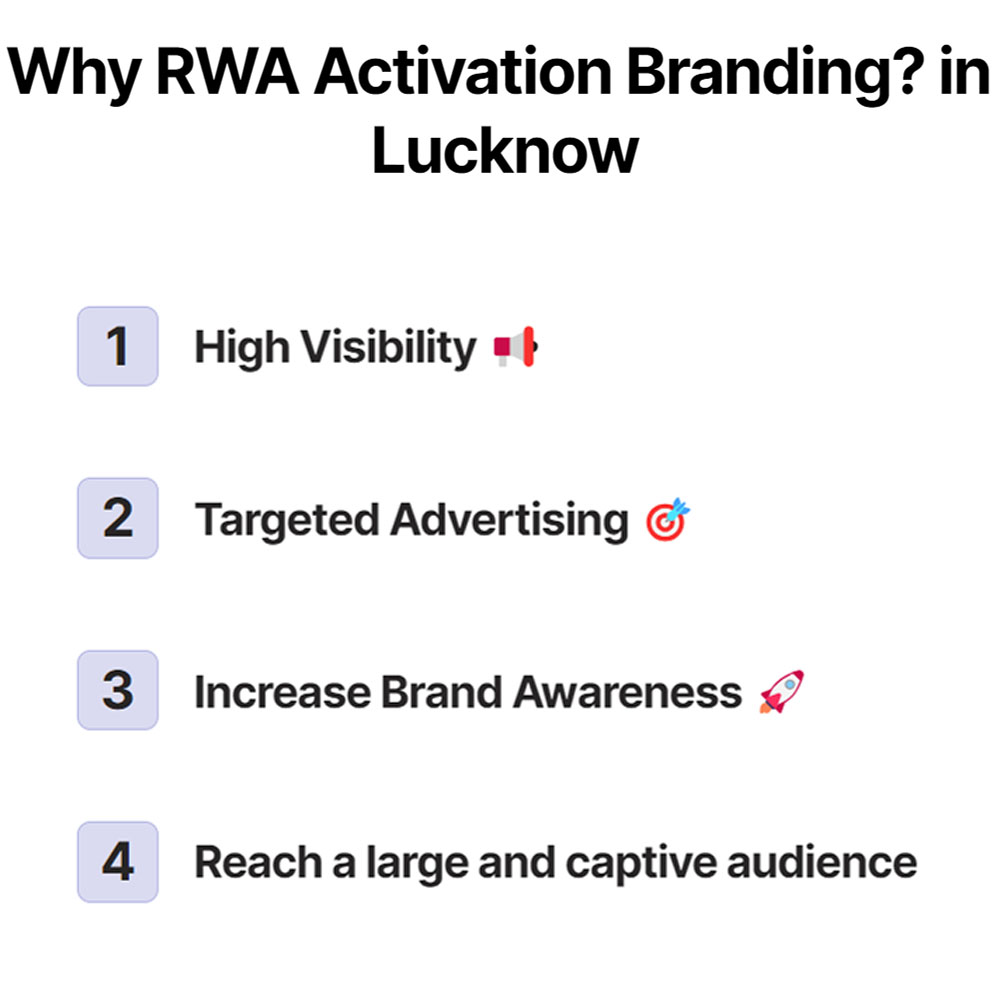 Why RWA Activation Branding? in Lucknow

1 High Visibility 📢

2 Targeted Advertising 🎯

3 Increase Brand Awareness 🚀

4 Reach a large and captive audience